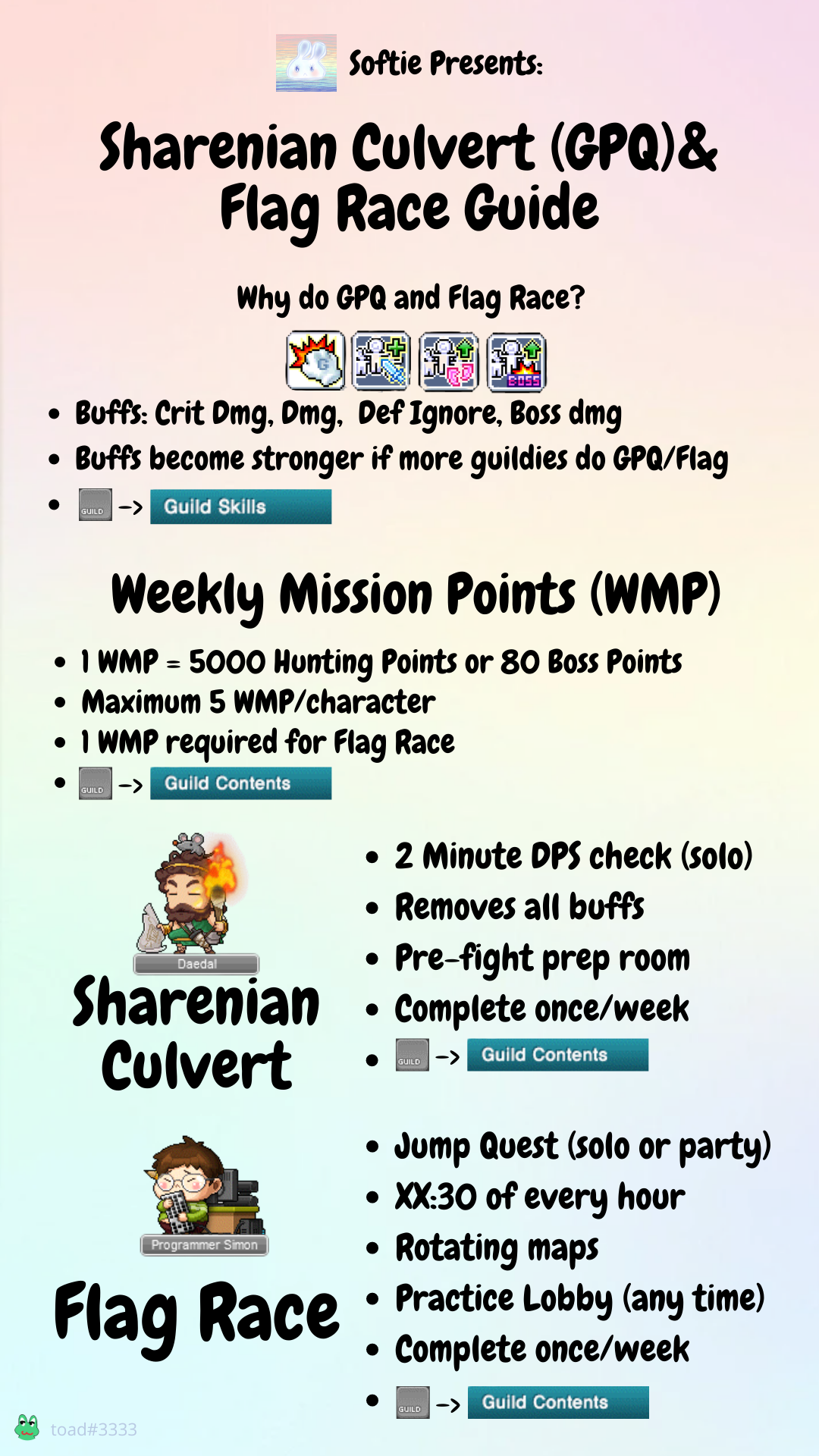 Softie Presents:

Sharenian Culvert (GPQ)& Flag Race Guide

Why do GPQ and Flag Race?

BOSS

- Buffs: Crit Dmg, Dmg, Def Ignore, Boss dmg
- Buffs become stronger if more guildies do GPQ/Flag
- GUILD -> Guild Skills

Weekly Mission Points (WMP)

- 1 WMP = 5000 Hunting Points or 80 Boss Points
- Maximum 5 WMP/character
- 1 WMP required for Flag Race
- GUILD -> Guild Contents

Daedal

Sharenian Culvert

- 2 Minute DPS check (solo)
- Removes all buffs
- Pre-fight prep room
- Complete once/week
- GUILD -> Guild Contents

Programmer Simon

Flag Race

- Jump Quest (solo or party)
- XX:30 of every hour
- Rotating maps
- Practice Lobby (any time)
- Complete once/week
- GUILD -> Guild Contents

toad#3333